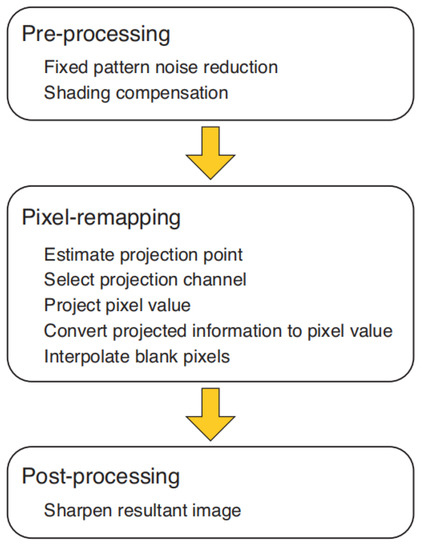 Pre-processing

Fixed pattern noise reduction
Shading compensation

Pixel-remapping

Estimate projection point
Select projection channel
Project pixel value
Convert projected information to pixel value
Interpolate blank pixels

Post-processing

Sharpen resultant image